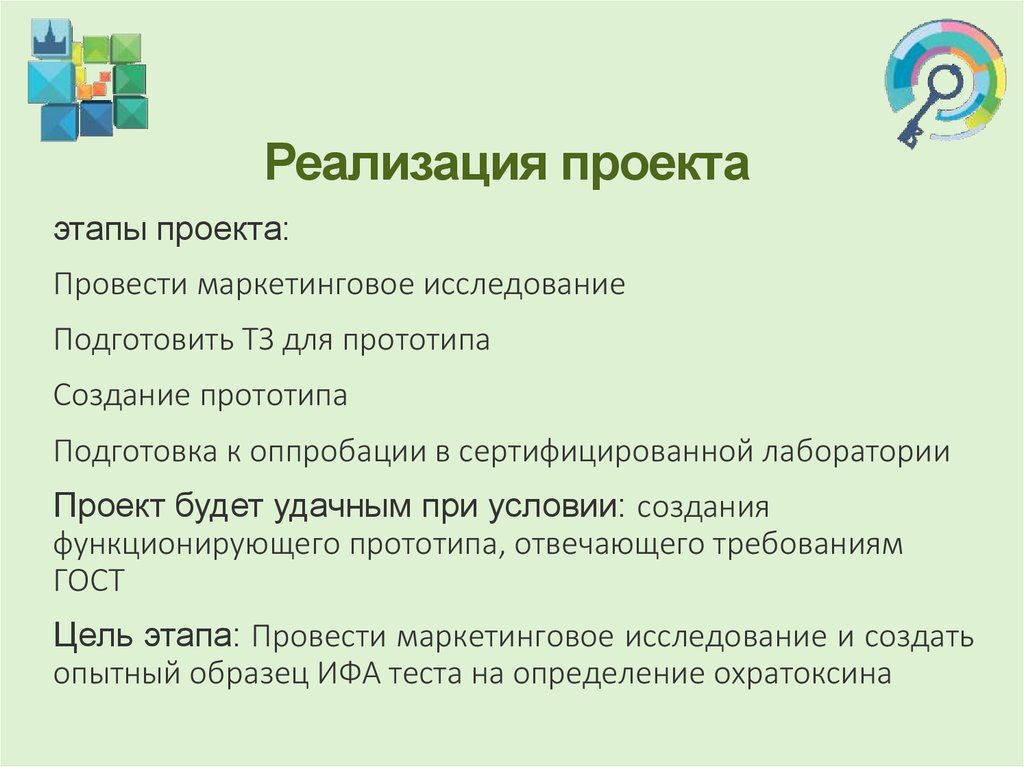 Реализация проекта

этапы проекта:

Провести маркетинговое исследование

Подготовить ТЗ для прототипа

Создание прототипа

Подготовка к оппробации в сертифицированной лаборатории

Проект будет удачным при условии: создания функционирующего прототипа, отвечающего требованиям ГОСТ

Цель этапа: Провести маркетинговое исследование и создать опытный образец ИФА теста на определение охратоксина